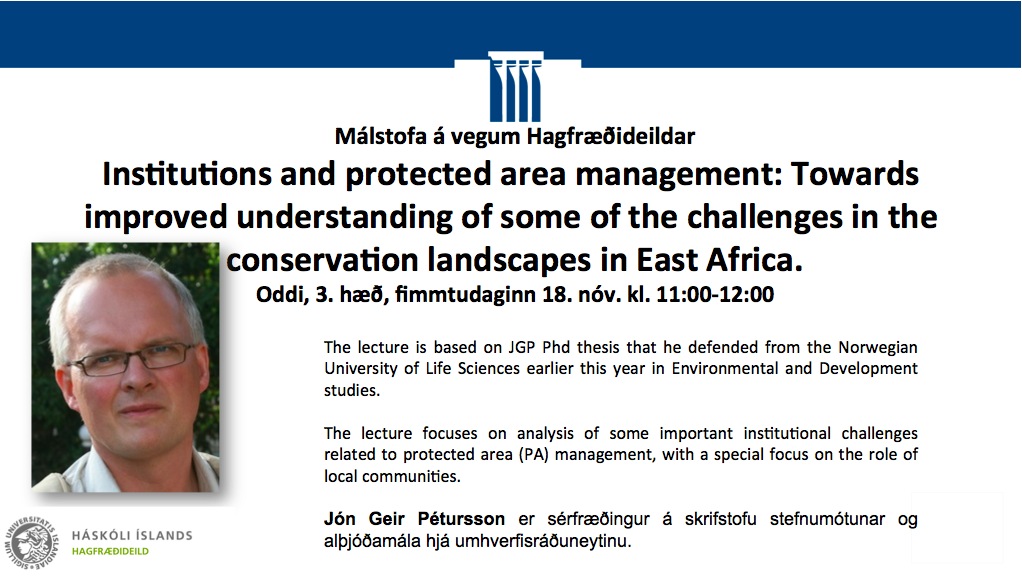 Málstofa á vegum Hagfræðideildar

Institutions and protected area management: Towards improved understanding of some of the challenges in the conservation landscapes in East Africa.

Oddi, 3. hæð, fimmtudaginn 18. nóv. kl. 11:00-12:00

The lecture is based on JGP Phd thesis that he defended from the Norwegian University of Life Sciences earlier this year in Environmental and Development studies.

The lecture focuses on analysis of some important institutional challenges related to protected area (PA) management, with a special focus on the role of local communities.

Jón Geir Pétursson er sérfræðingur á skrifstofu stefnumótunar og alþjóðamála hjá umhverfisráðuneytinu.

HÁSKÓLI ÍSLANDS
HAGFRÆÐIDEILD